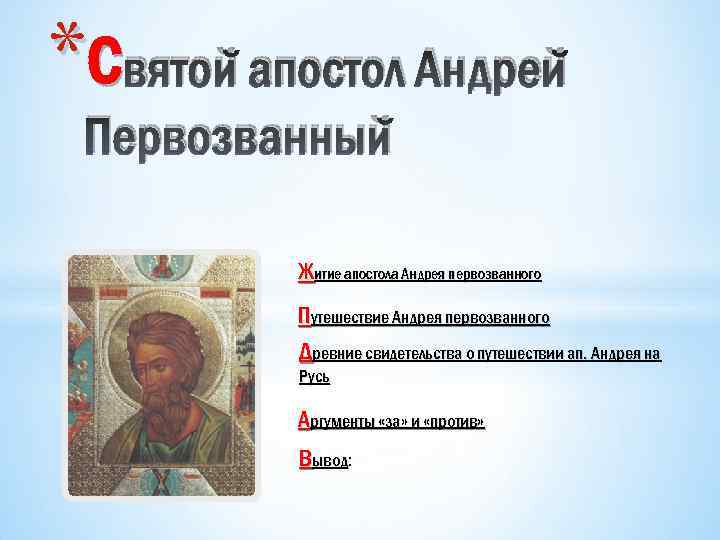 *Святой апостол Андрей Первозванный

Житие апостола Андрея первозванного

Путешествие Андрея первозванного

Древние свидетельства о путешествии ап. Андрея на Русь

Аргументы «за» и «против»

Вывод: